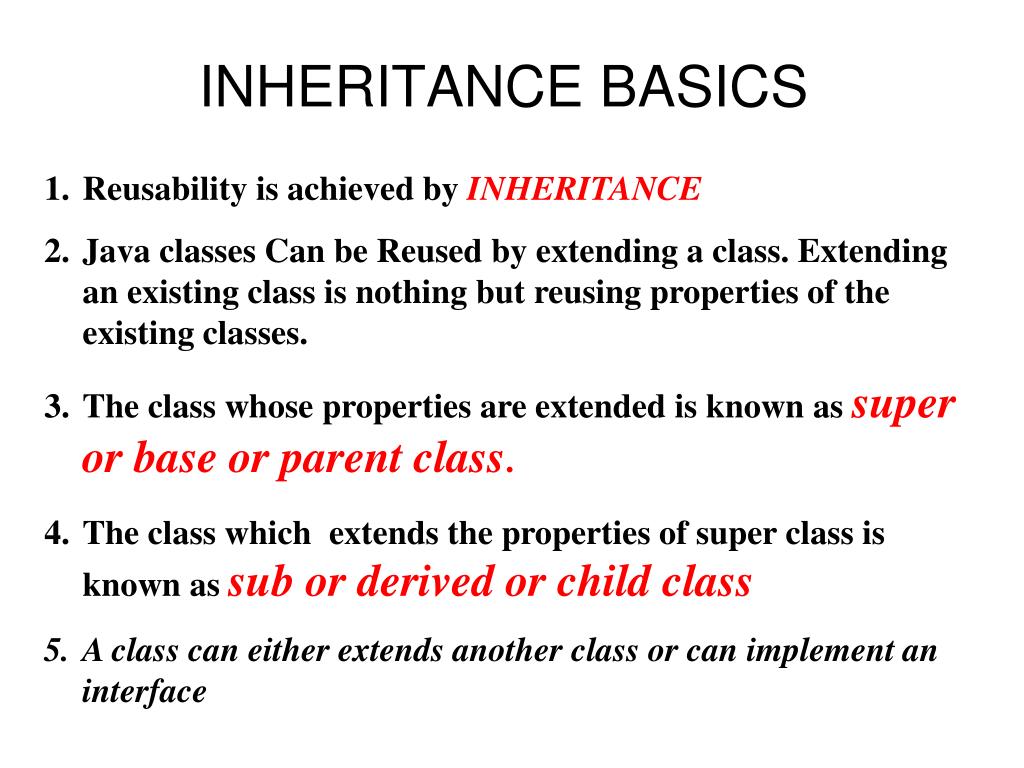 INHERITANCE BASICS

1. Reusability is achieved by INHERITANCE

2. Java classes Can be Reused by extending a class. Extending an existing class is nothing but reusing properties of the existing classes.

3. The class whose properties are extended is known as super or base or parent class.

4. The class which extends the properties of super class is known as sub or derived or child class

5. A class can either extends another class or can implement an interface